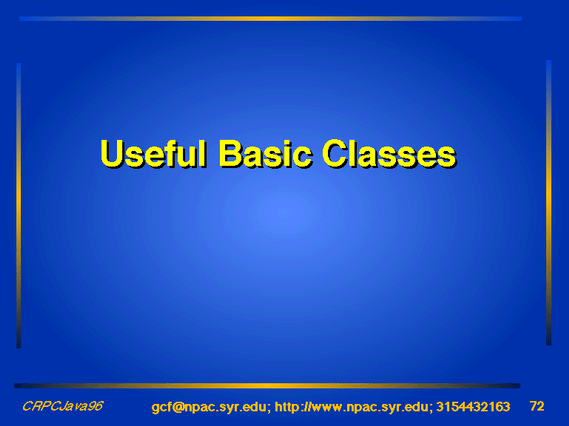 Useful Basic Classes

CRPCJava96

gcf@npac.syr.edu; http://www.npac.syr.edu; 3154432163

72